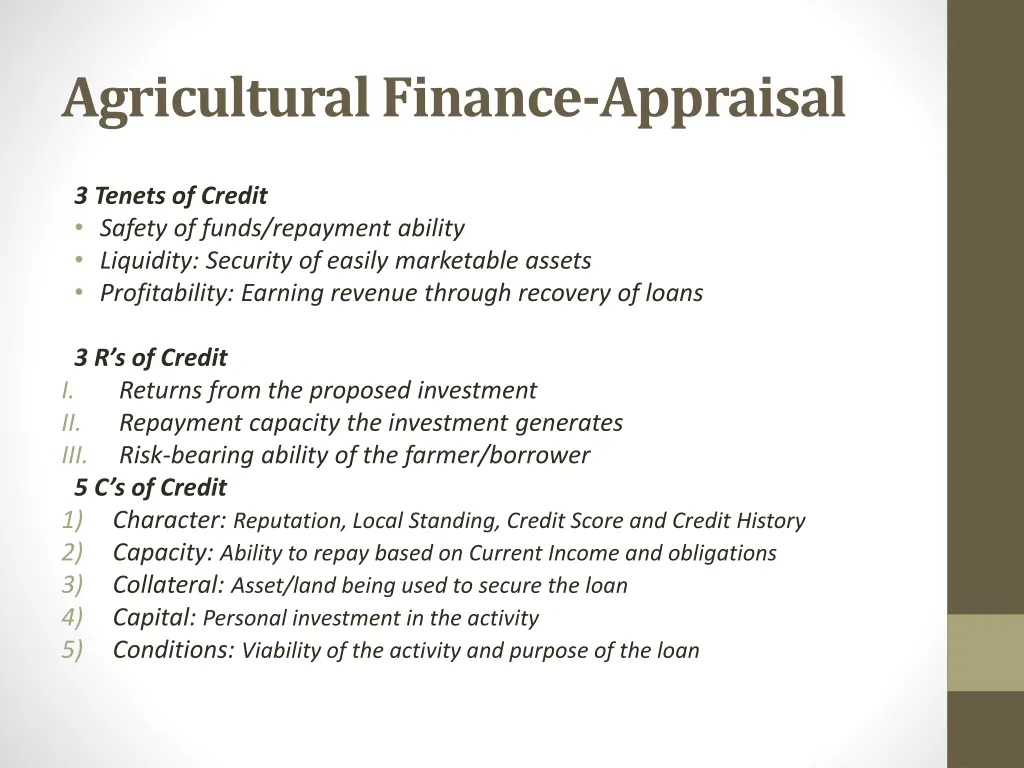 Agricultural Finance-Appraisal

3 Tenets of Credit
• Safety of funds/repayment ability
• Liquidity: Security of easily marketable assets
• Profitability: Earning revenue through recovery of loans

3 R's of Credit
I. Returns from the proposed investment
II. Repayment capacity the investment generates
III. Risk-bearing ability of the farmer/borrower

5 C's of Credit
1) Character: Reputation, Local Standing, Credit Score and Credit History
2) Capacity: Ability to repay based on Current Income and obligations
3) Collateral: Asset/land being used to secure the loan
4) Capital: Personal investment in the activity
5) Conditions: Viability of the activity and purpose of the loan